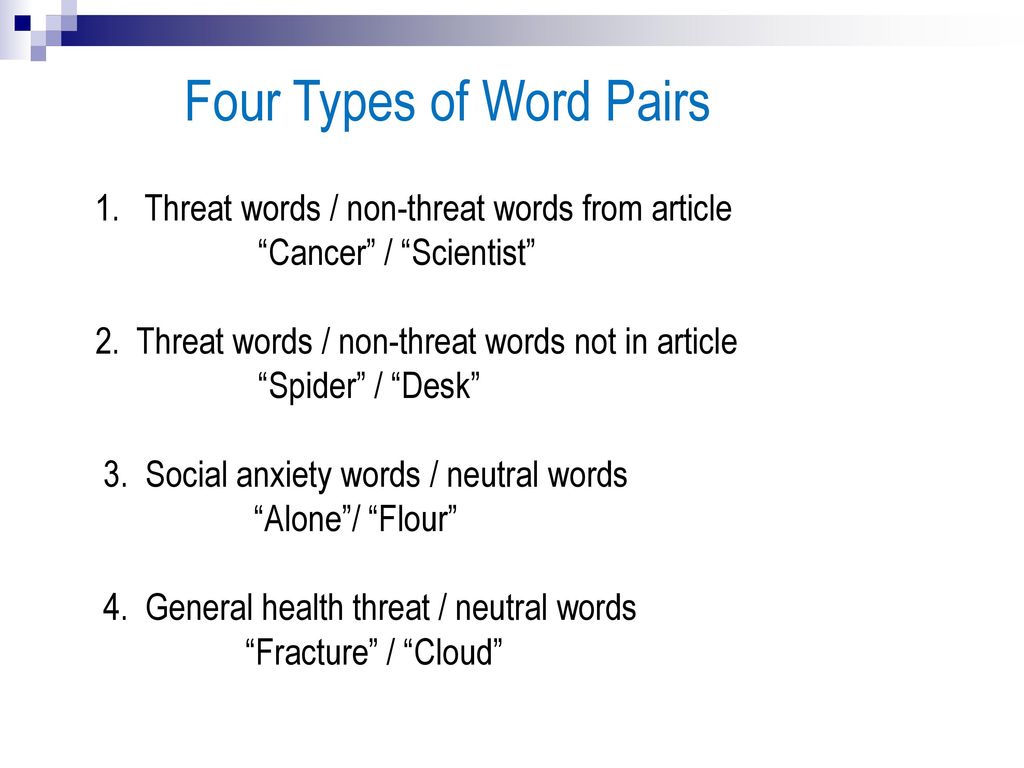 Four Types of Word Pairs

1. Threat words / non-threat words from article
“Cancer” / “Scientist”

2. Threat words / non-threat words not in article
“Spider” / “Desk”

3. Social anxiety words / neutral words
“Alone”/ “Flour”

4. General health threat / neutral words
“Fracture” / “Cloud”